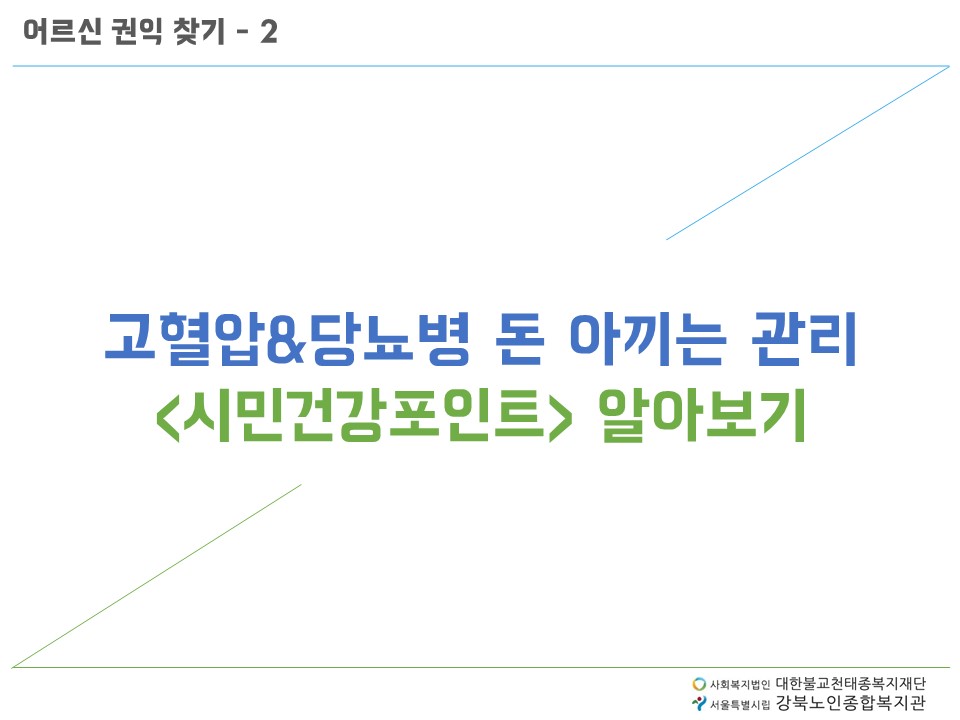 어르신 권익 찾기 - 2

고혈압&당뇨병 돈 아끼는 관리
<시민건강포인트> 알아보기

사회복지법인 대한불교천태종복지재단
서울특별시립 강북노인종합복지관